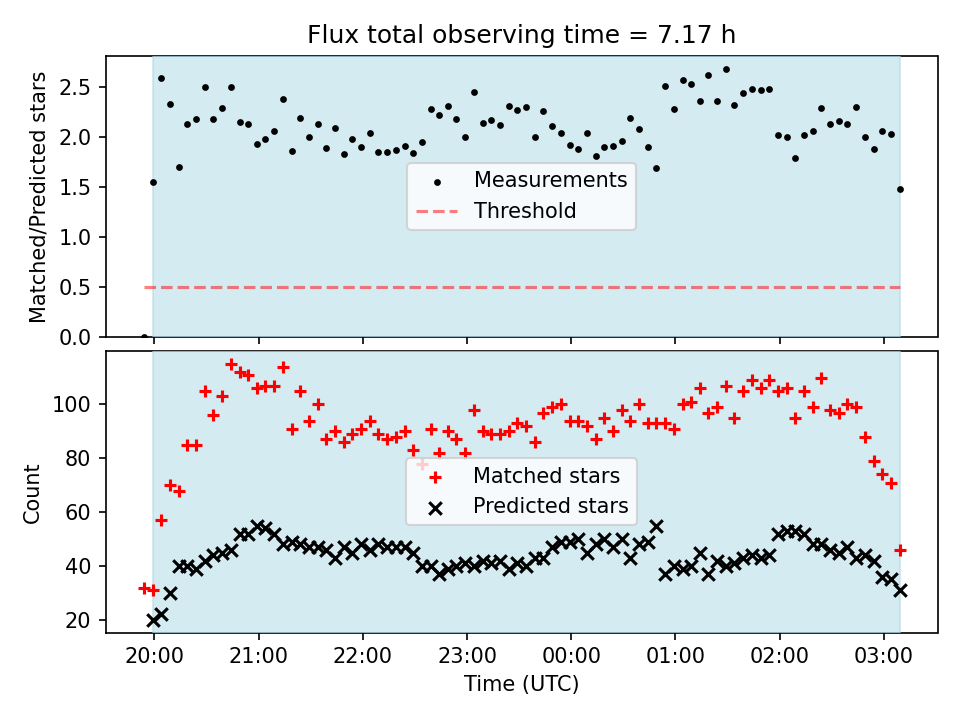 Flux total observing time = 7.17 h

Matched/Predicted stars

2.5
2.0
1.5
1.0
0.5
0.0

Measurements
Threshold

Count

100
80
60
40
20

Matched stars
Predicted stars

20:00
21:00
22:00
23:00
00:00
01:00
02:00
03:00

Time (UTC)